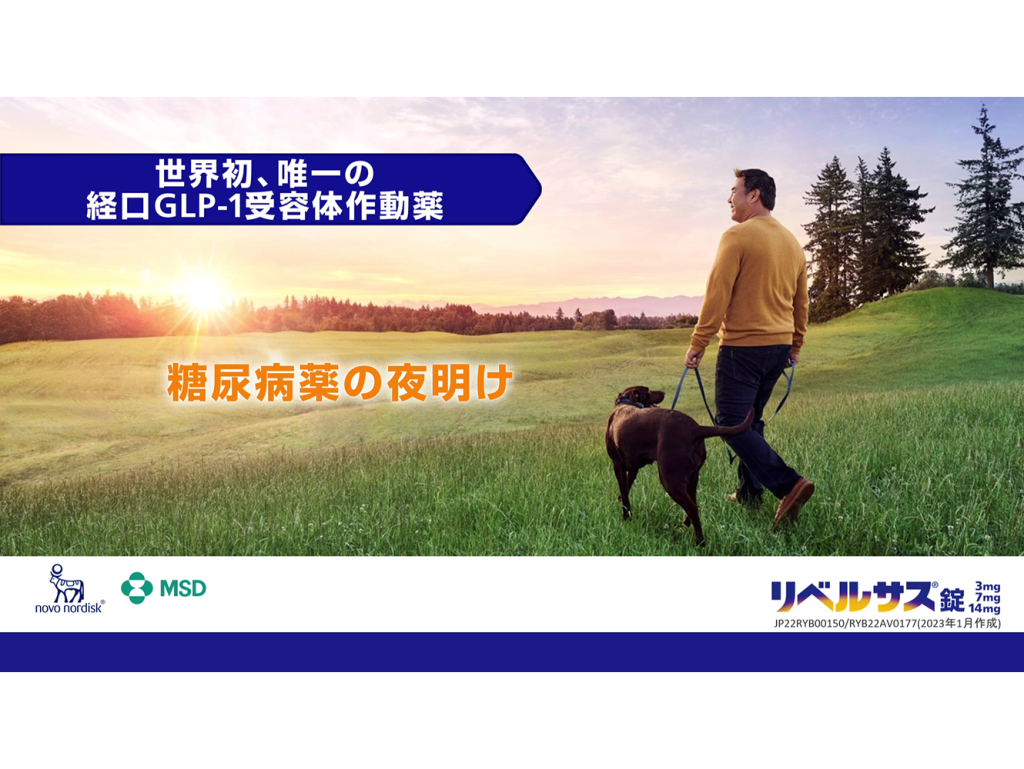 世界初、唯一の
経口GLP-1受容体作動薬

糖尿病薬の夜明け

novo nordisk®

MSD

リベルサス®錠 3mg 7mg 14mg

JP22RYB00150/RYB22AV0177(2023年1月作成)